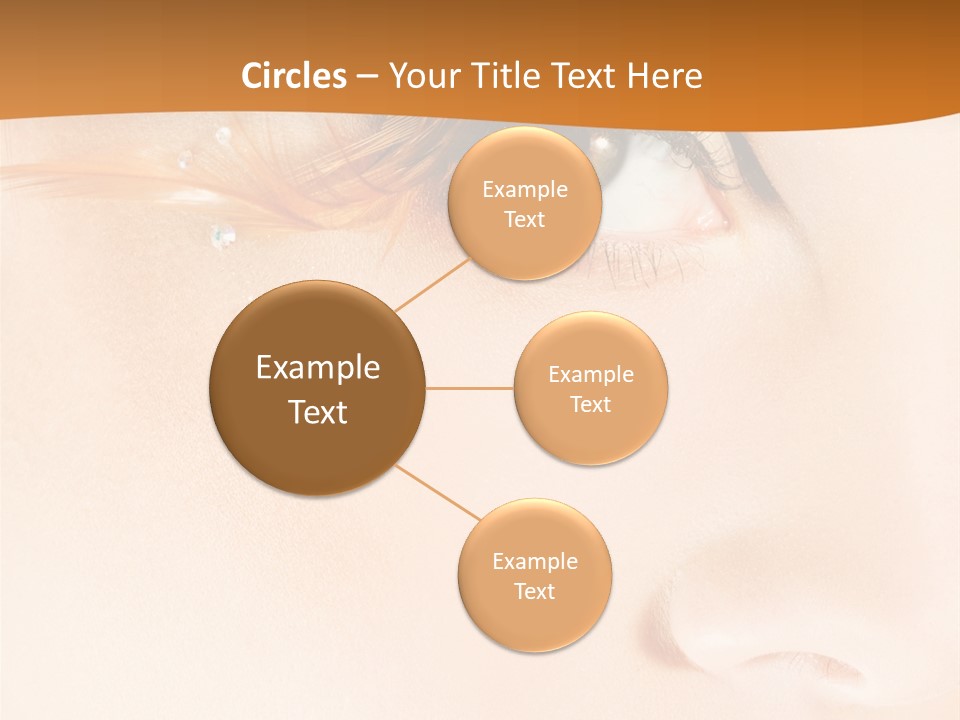 Circles – Your Title Text Here

Example Text

Example Text

Example Text

Example Text